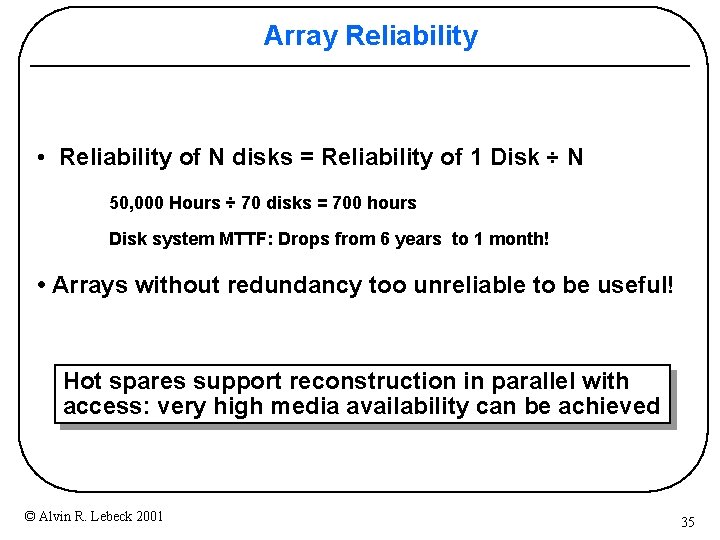 Array Reliability

• Reliability of N disks = Reliability of 1 Disk ÷ N

50,000 Hours ÷ 70 disks = 700 hours

Disk system MTTF: Drops from 6 years to 1 month!

• Arrays without redundancy too unreliable to be useful!

Hot spares support reconstruction in parallel with access: very high media availability can be achieved

© Alvin R. Lebeck 2001

35